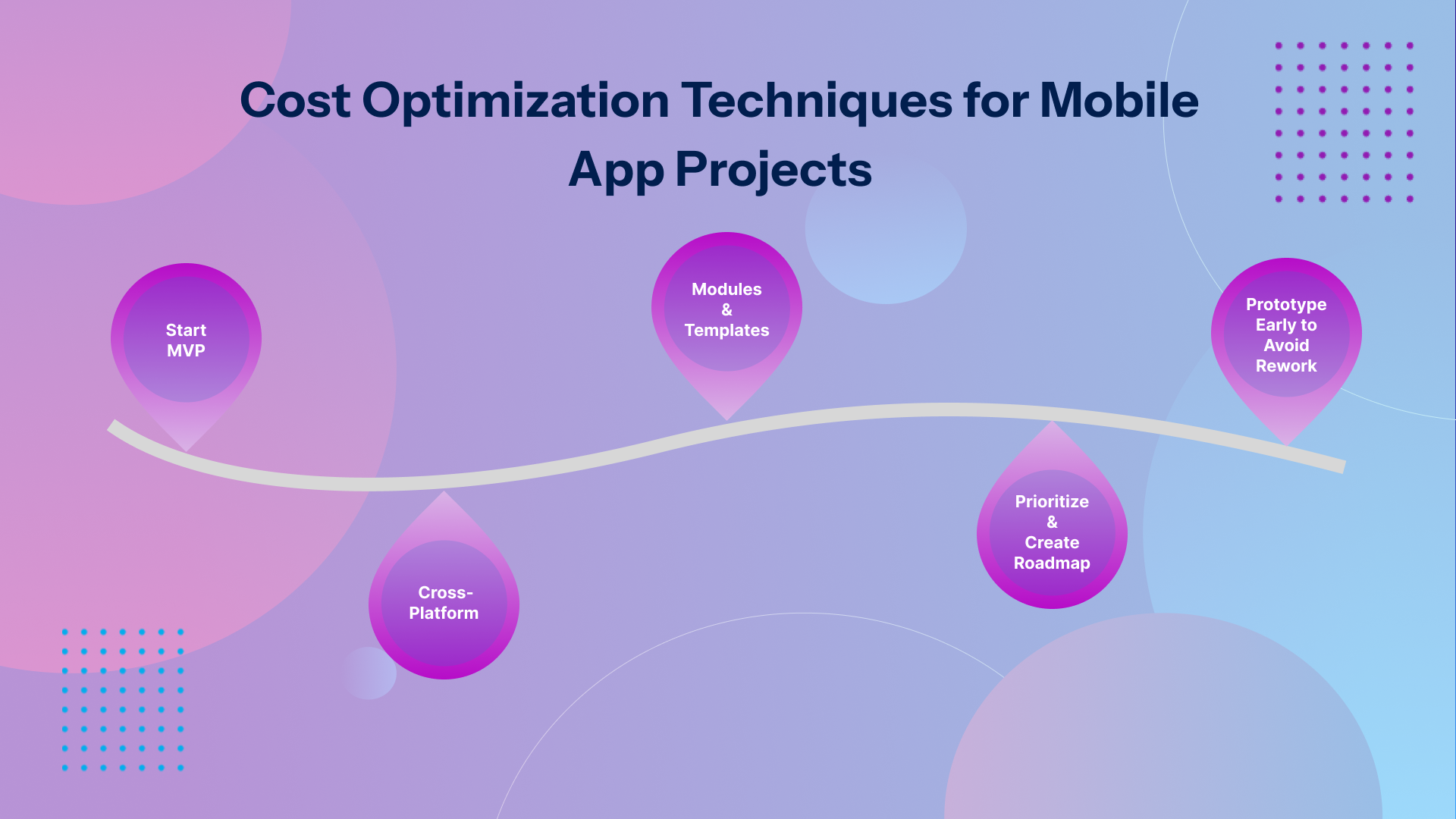 Cost Optimization Techniques for Mobile App Projects

Start MVP

Cross-Platform

Modules & Templates

Prioritize & Create Roadmap

Prototype Early to Avoid Rework